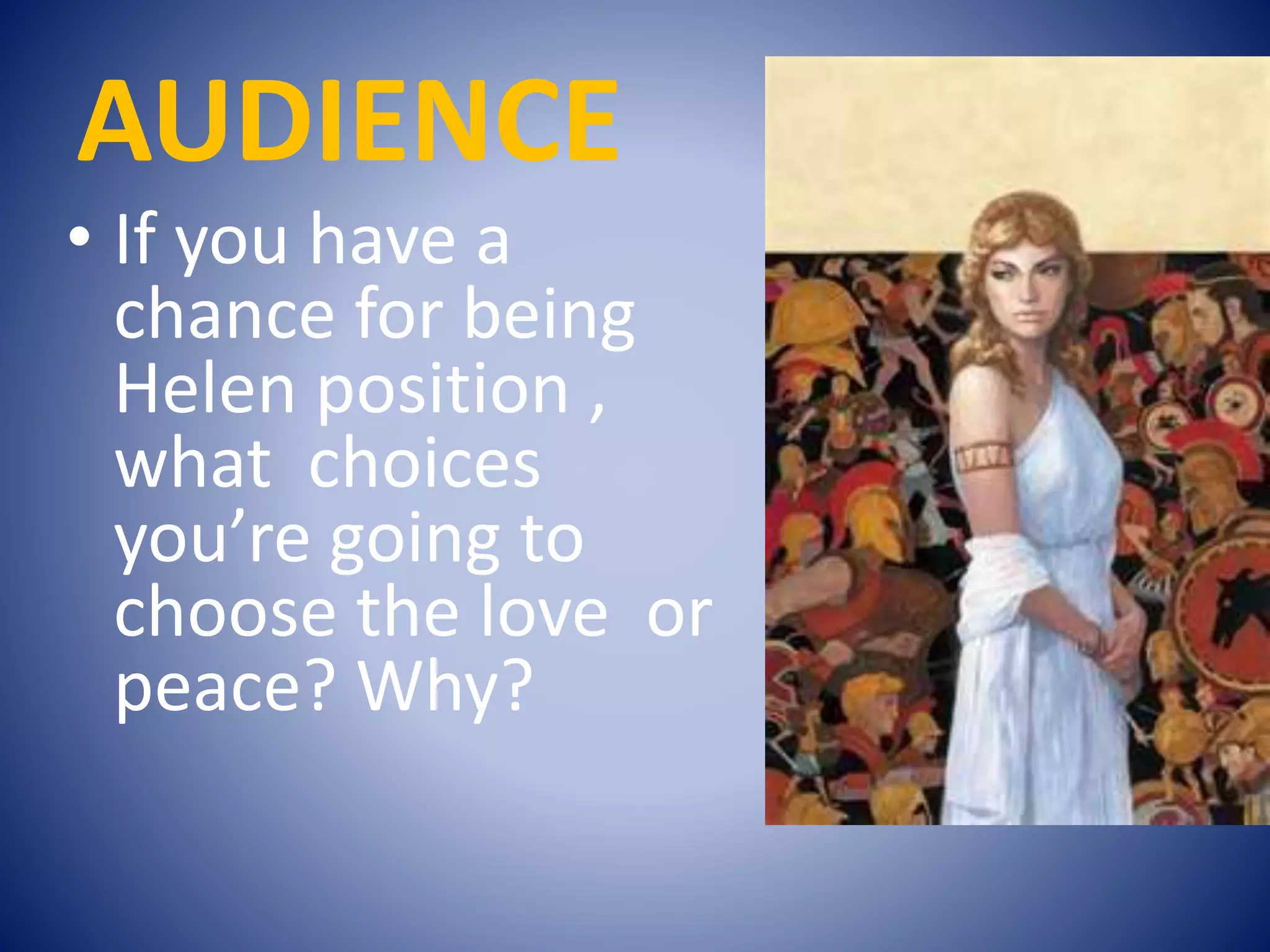 AUDIENCE

• If you have a chance for being Helen position , what choices you’re going to choose the love or peace? Why?